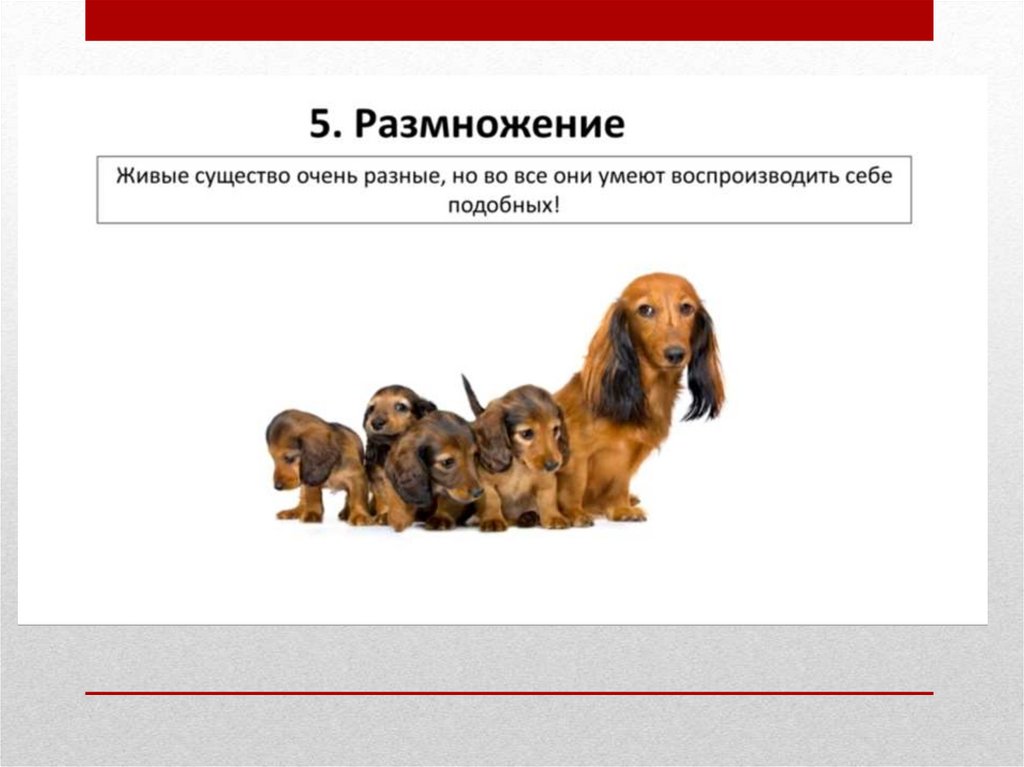 5. Размножение

Живые существо очень разные, но во все они умеют воспроизводить себе подобных!